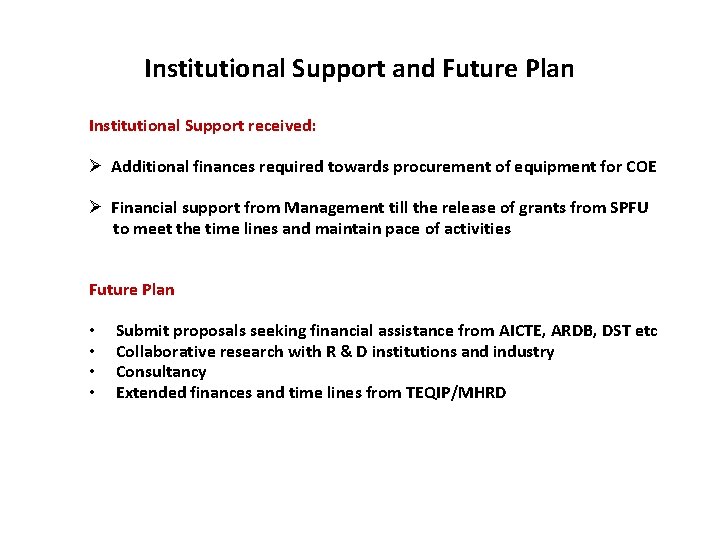 Institutional Support and Future Plan

Institutional Support received:

➢ Additional finances required towards procurement of equipment for COE

➢ Financial support from Management till the release of grants from SPFU to meet the time lines and maintain pace of activities

Future Plan

• Submit proposals seeking financial assistance from AICTE, ARDB, DST etc
• Collaborative research with R & D institutions and industry
• Consultancy
• Extended finances and time lines from TEQIP/MHRD